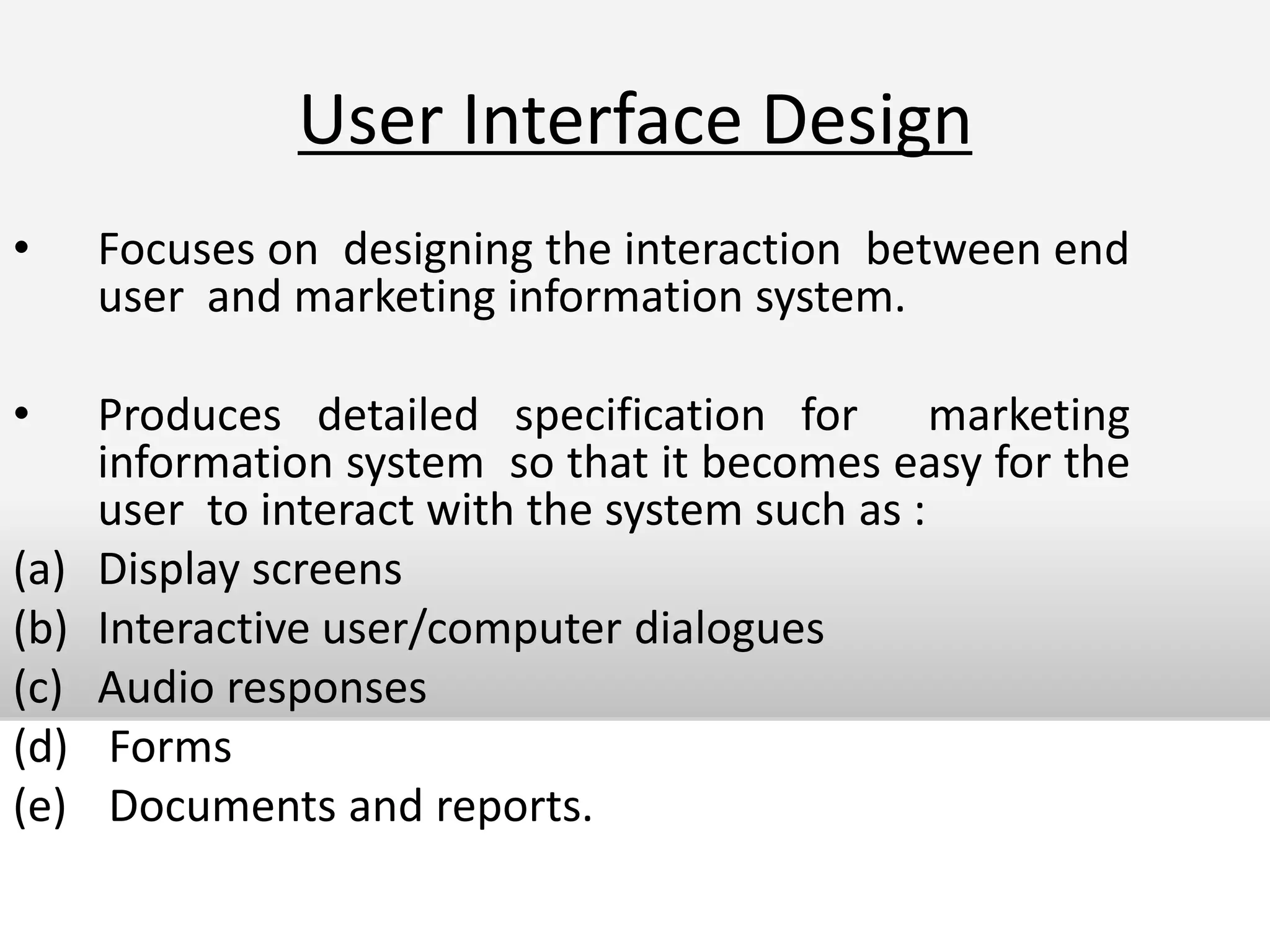 User Interface Design

• Focuses on designing the interaction between end user and marketing information system.

• Produces detailed specification for marketing information system so that it becomes easy for the user to interact with the system such as :
(a) Display screens
(b) Interactive user/computer dialogues
(c) Audio responses
(d) Forms
(e) Documents and reports.